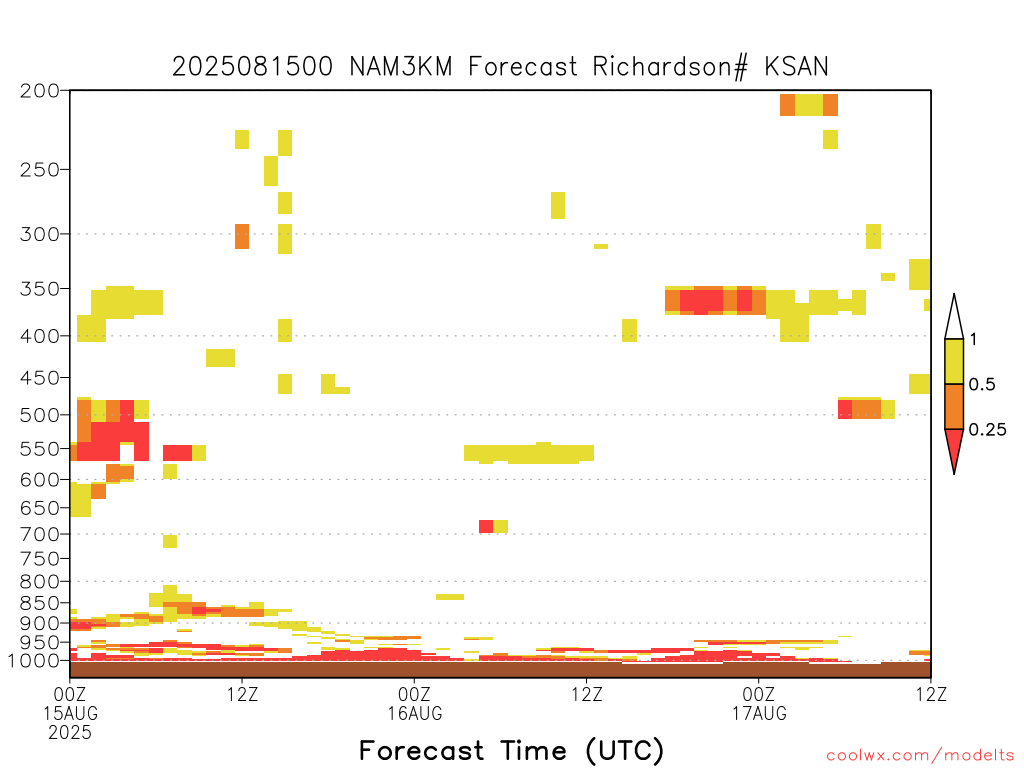 2025081500 NAM3KM Forecast Richardson# KSAN

200
250
300
350
400
450
500
550
600
650
700
750
800
850
900
950
1000

1
0.5
0.25

00Z
15AUG
2025
12Z
00Z
16AUG
12Z
00Z
17AUG
12Z

Forecast Time (UTC)

coolwx.com/modelts